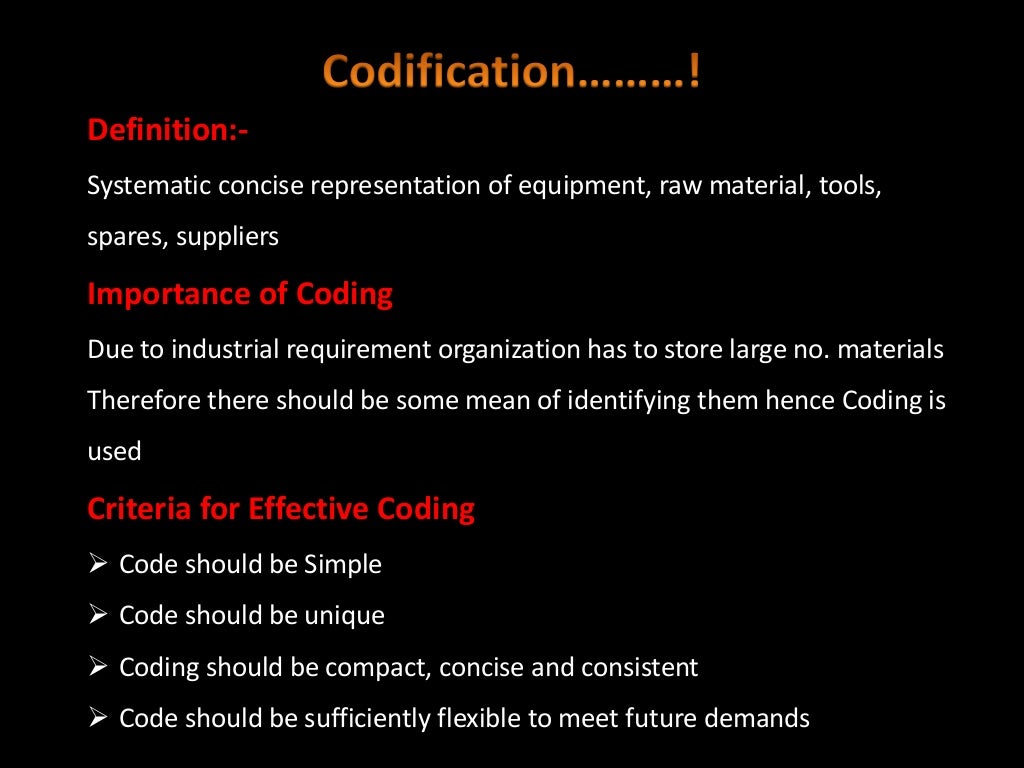 Codification………!

Definition:-

Systematic concise representation of equipment, raw material, tools, spares, suppliers

Importance of Coding

Due to industrial requirement organization has to store large no. materials Therefore there should be some mean of identifying them hence Coding is used

Criteria for Effective Coding

➢ Code should be Simple

➢ Code should be unique

➢ Coding should be compact, concise and consistent

➢ Code should be sufficiently flexible to meet future demands